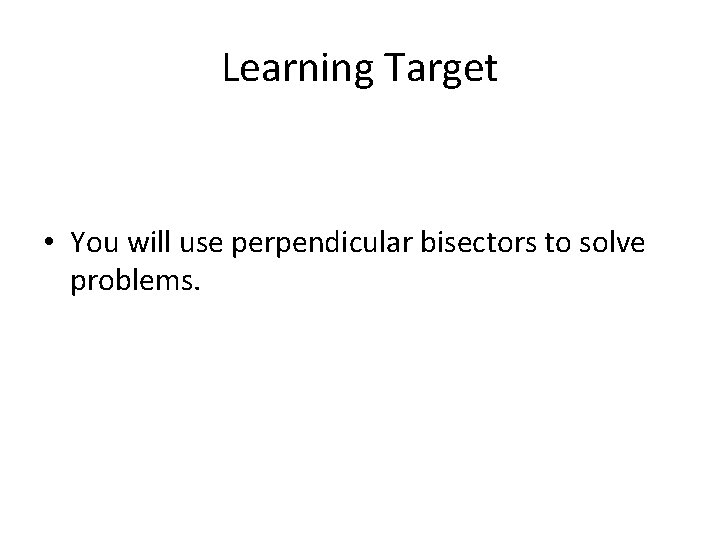 Learning Target

• You will use perpendicular bisectors to solve problems.